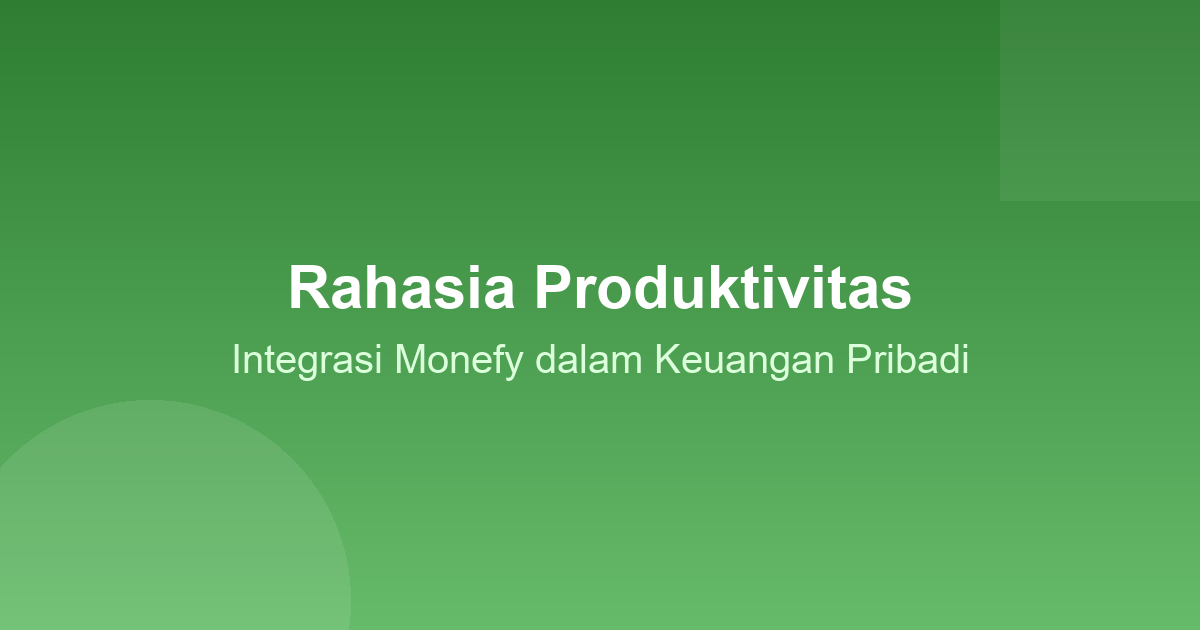 Rahasia Produktivitas

Integrasi Monefy dalam Keuangan Pribadi